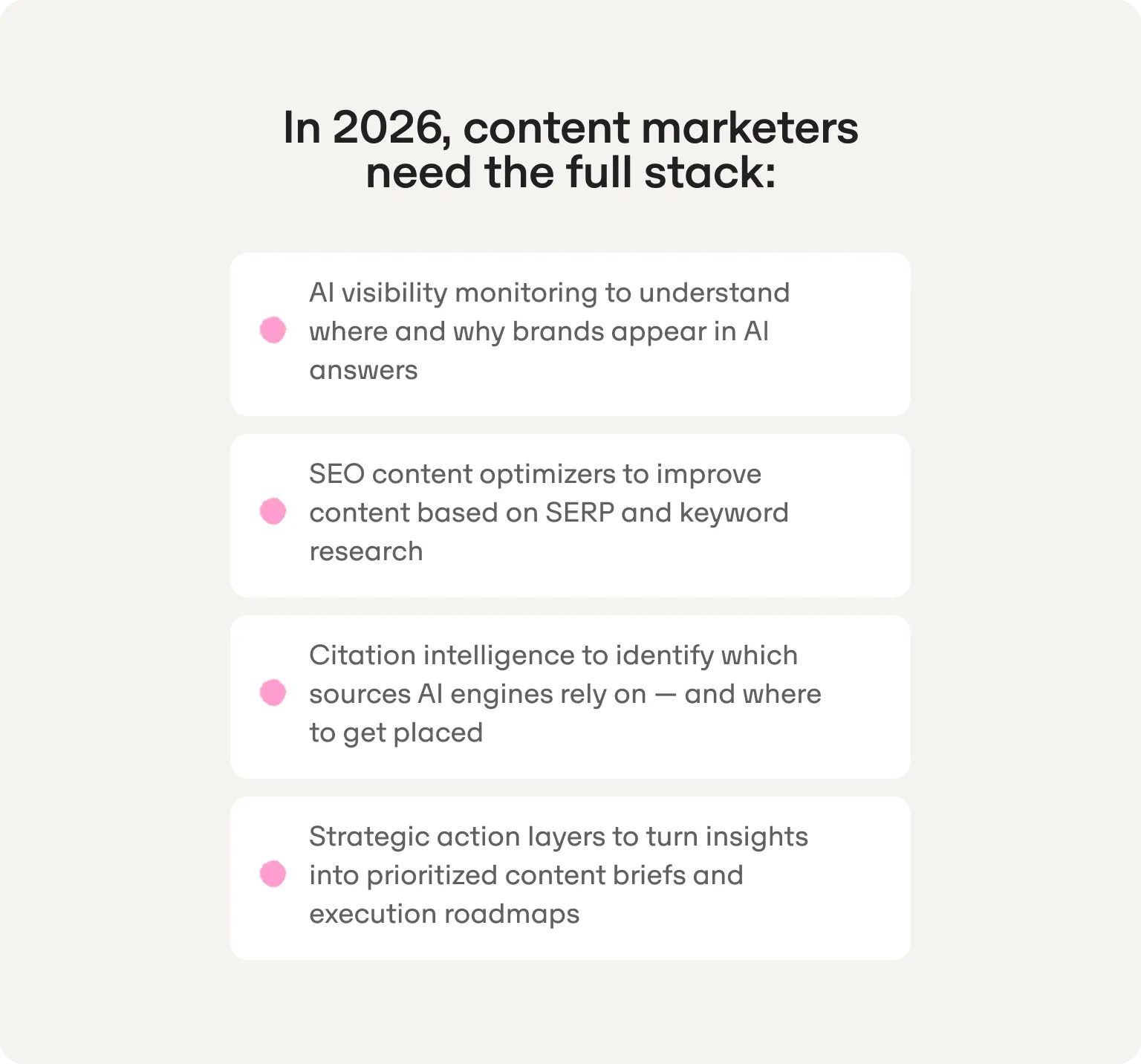 In 2026, content marketers need the full stack:

• AI visibility monitoring to understand where and why brands appear in AI answers

• SEO content optimizers to improve content based on SERP and keyword research

• Citation intelligence to identify which sources AI engines rely on — and where to get placed

• Strategic action layers to turn insights into prioritized content briefs and execution roadmaps